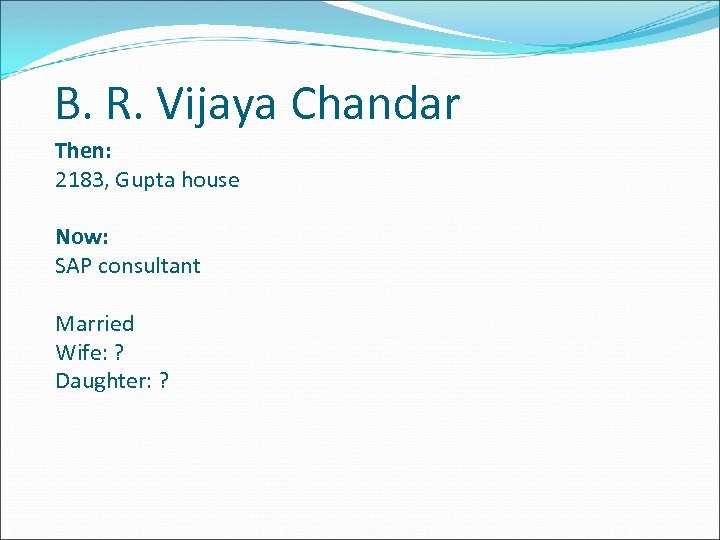 B. R. Vijaya Chandar

Then:
2183, Gupta house

Now:
SAP consultant

Married
Wife: ?
Daughter: ?